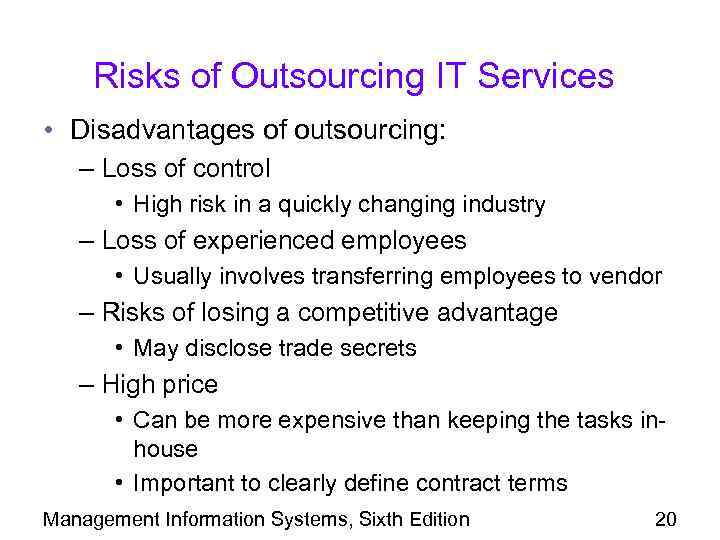 Risks of Outsourcing IT Services

• Disadvantages of outsourcing:
– Loss of control
• High risk in a quickly changing industry
– Loss of experienced employees
• Usually involves transferring employees to vendor
– Risks of losing a competitive advantage
• May disclose trade secrets
– High price
• Can be more expensive than keeping the tasks in-house
• Important to clearly define contract terms

Management Information Systems, Sixth Edition 20